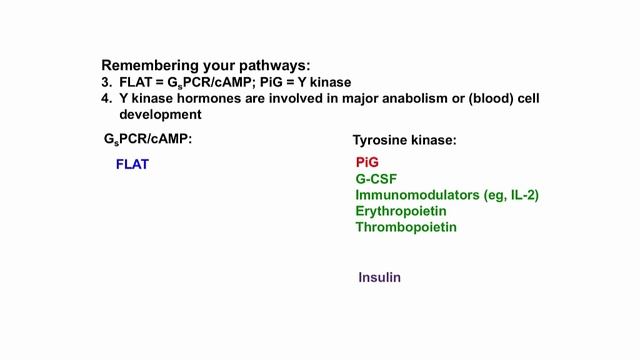 Remembering your pathways:

3. FLAT = $G_s$PCR/cAMP; PiG = Y kinase
4. Y kinase hormones are involved in major anabolism or (blood) cell development

$G_s$PCR/cAMP:

FLAT

Tyrosine kinase:

PiG
G-CSF
Immunomodulators (eg, IL-2)
Erythropoietin
Thrombopoietin

Insulin